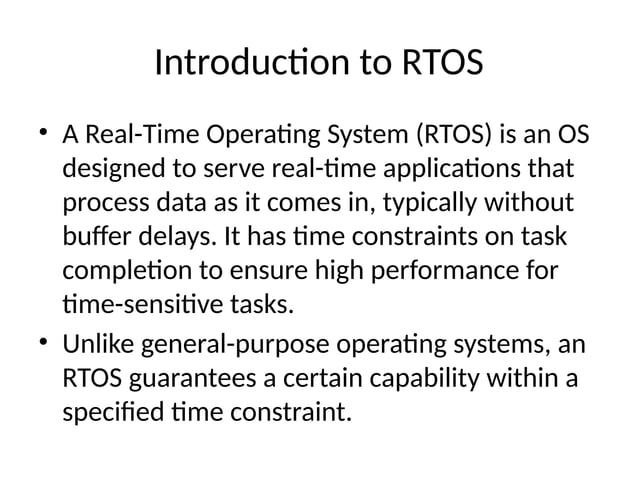 Introduction to RTOS

• A Real-Time Operating System (RTOS) is an OS designed to serve real-time applications that process data as it comes in, typically without buffer delays. It has time constraints on task completion to ensure high performance for time-sensitive tasks.

• Unlike general-purpose operating systems, an RTOS guarantees a certain capability within a specified time constraint.